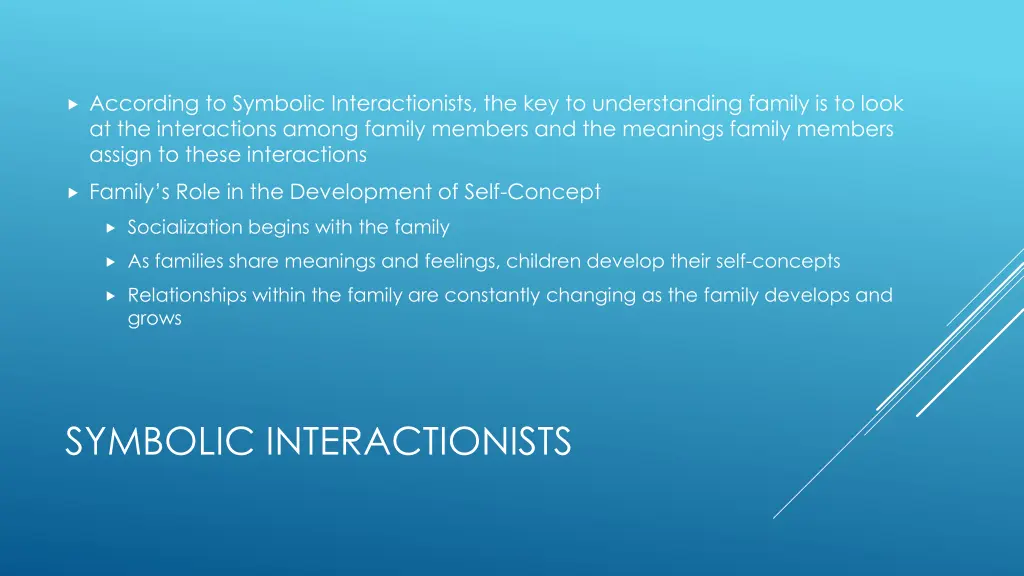 According to Symbolic Interactionists, the key to understanding family is to look at the interactions among family members and the meanings family members assign to these interactions

Family's Role in the Development of Self-Concept

Socialization begins with the family

As families share meanings and feelings, children develop their self-concepts

Relationships within the family are constantly changing as the family develops and grows

SYMBOLIC INTERACTIONISTS